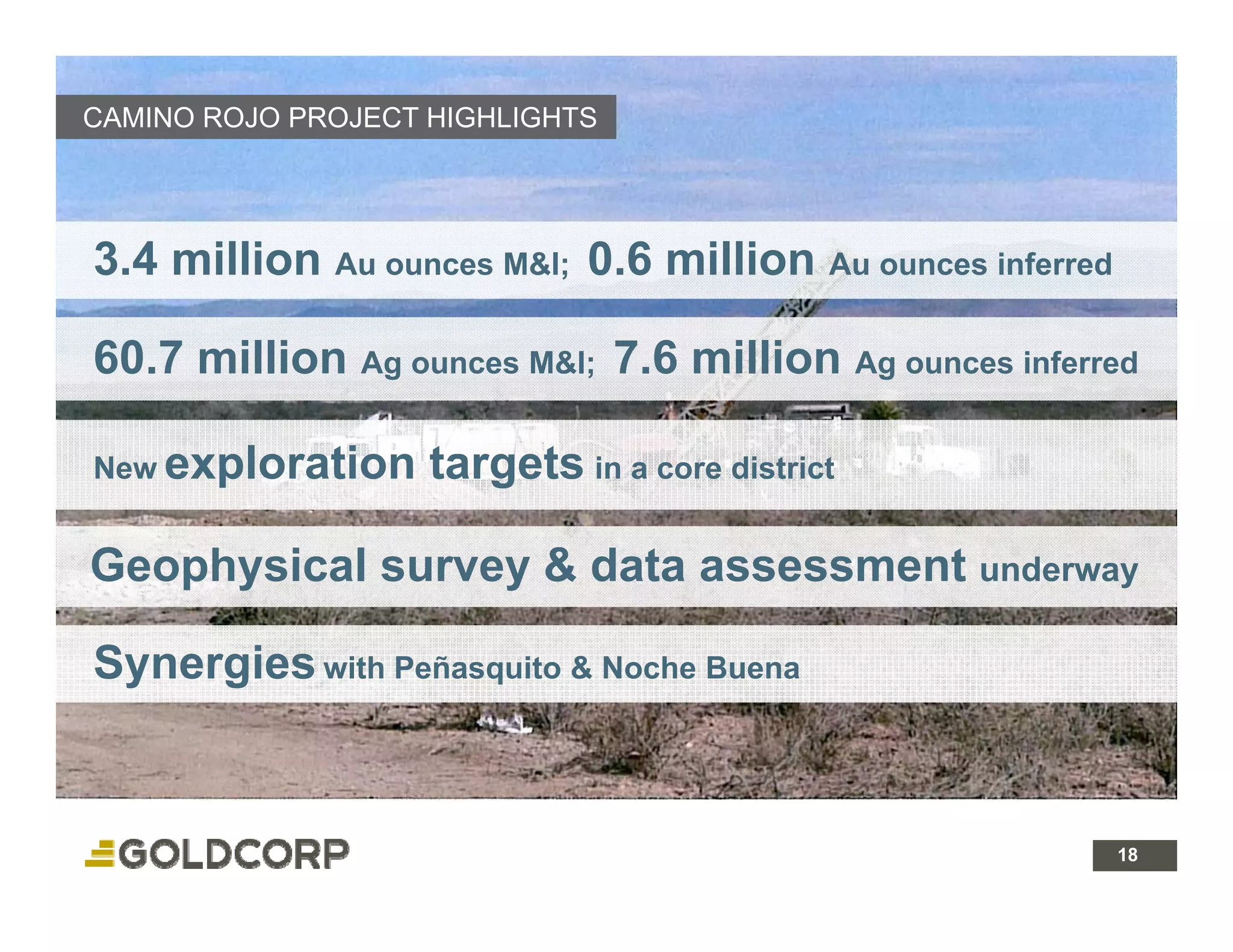 CAMINO ROJO PROJECT HIGHLIGHTS

3.4 million Au ounces M&I; 0.6 million Au ounces inferred

60.7 million Ag ounces M&I; 7.6 million Ag ounces inferred

New exploration targets in a core district

Geophysical survey & data assessment underway

Synergies with Peñasquito & Noche Buena

GOLDCORP

18